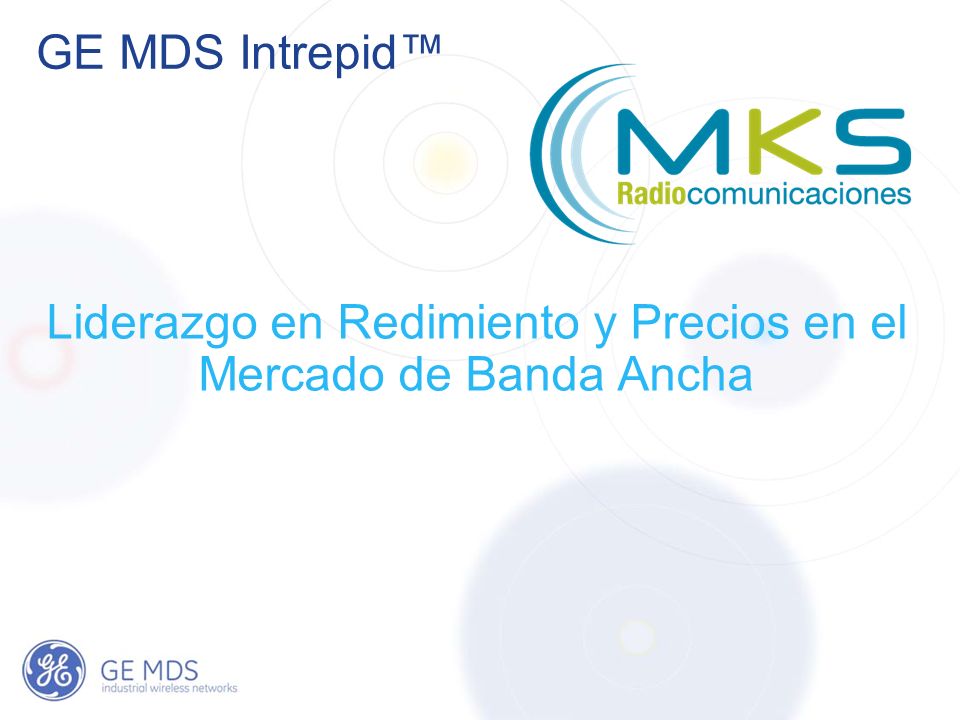 GE MDS Intrepid™

MKS
Radiocomunicaciones

Liderazgo en Redimiento y Precios en el Mercado de Banda Ancha

GE MDS
industrial wireless networks